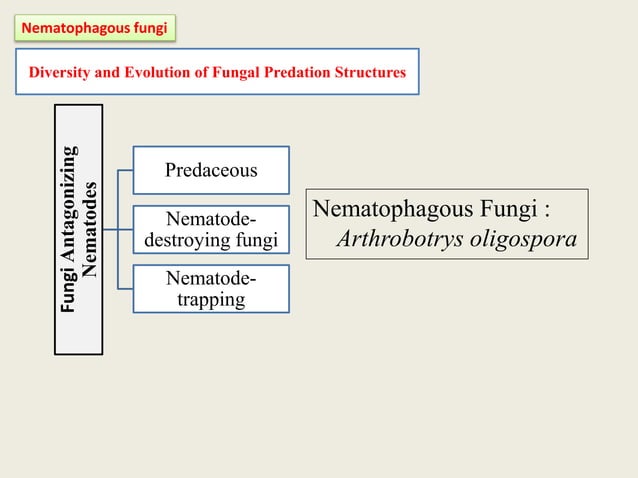 Nematophagous fungi

Diversity and Evolution of Fungal Predation Structures

Fungi Antagonizing Nematodes

Predaceous

Nematode-destroying fungi

Nematode-trapping

Nematophagous Fungi : Arthrobotrys oligospora